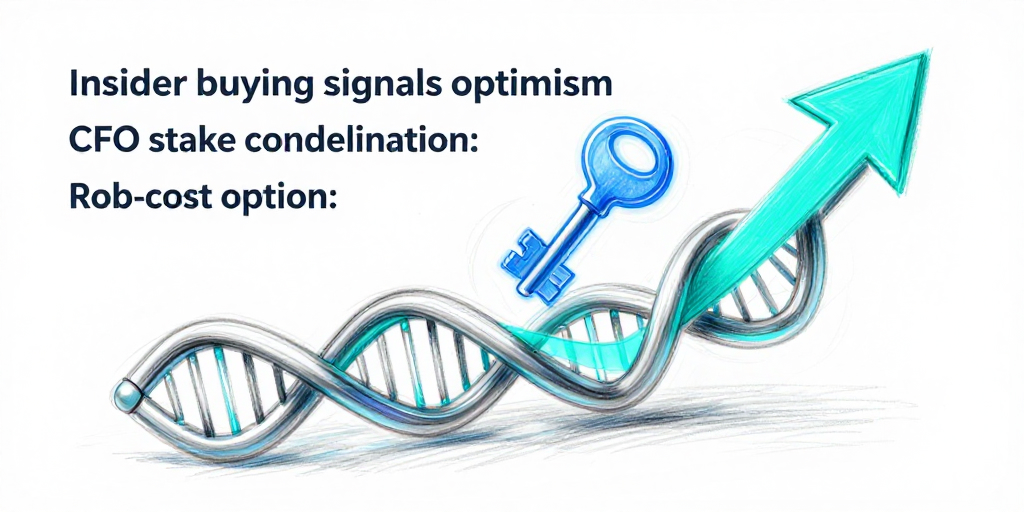 Insider buying signals optimism
CFO stake condelination:
Rob-cost option: